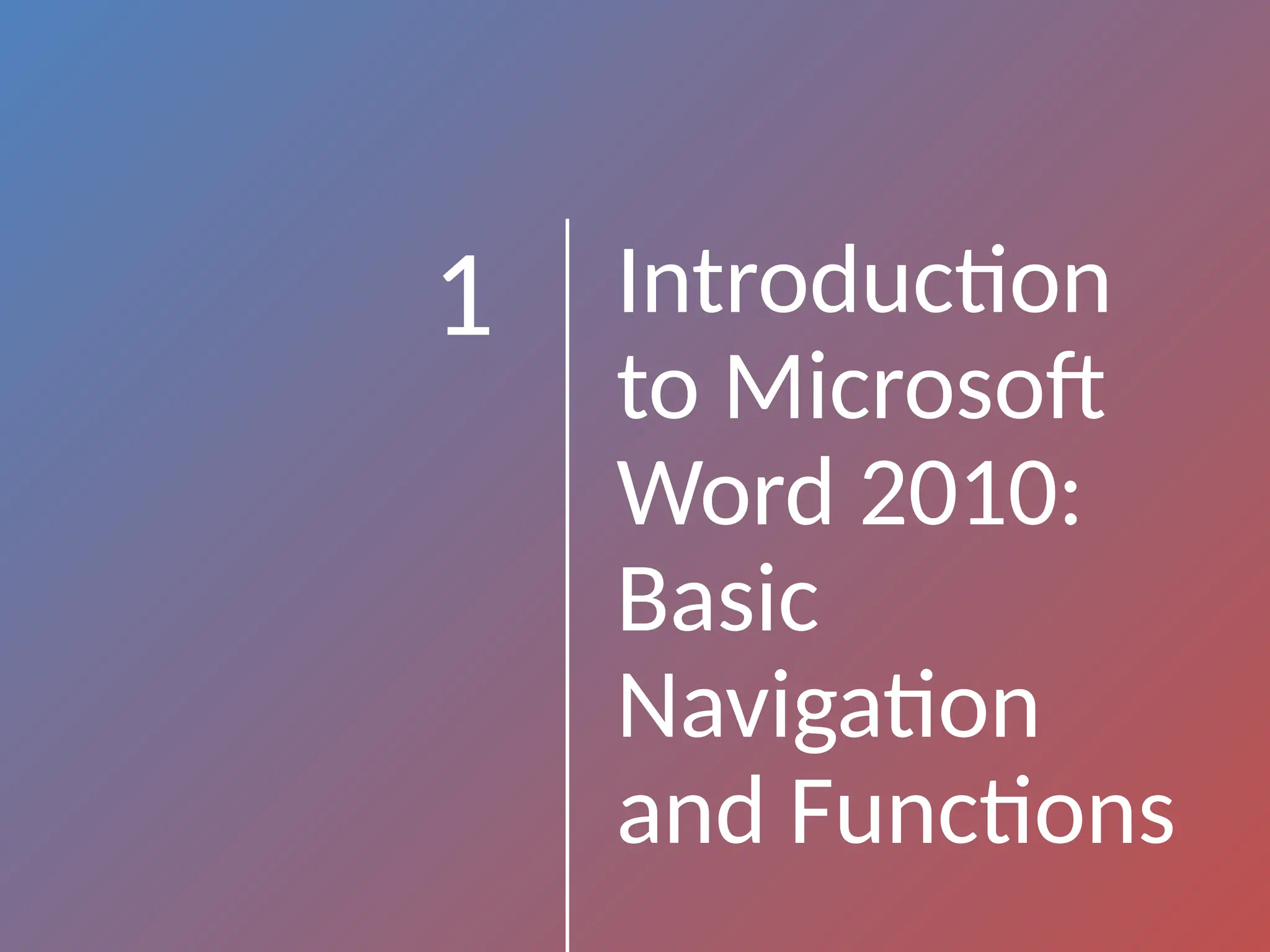 1

Introduction to Microsoft Word 2010: Basic Navigation and Functions